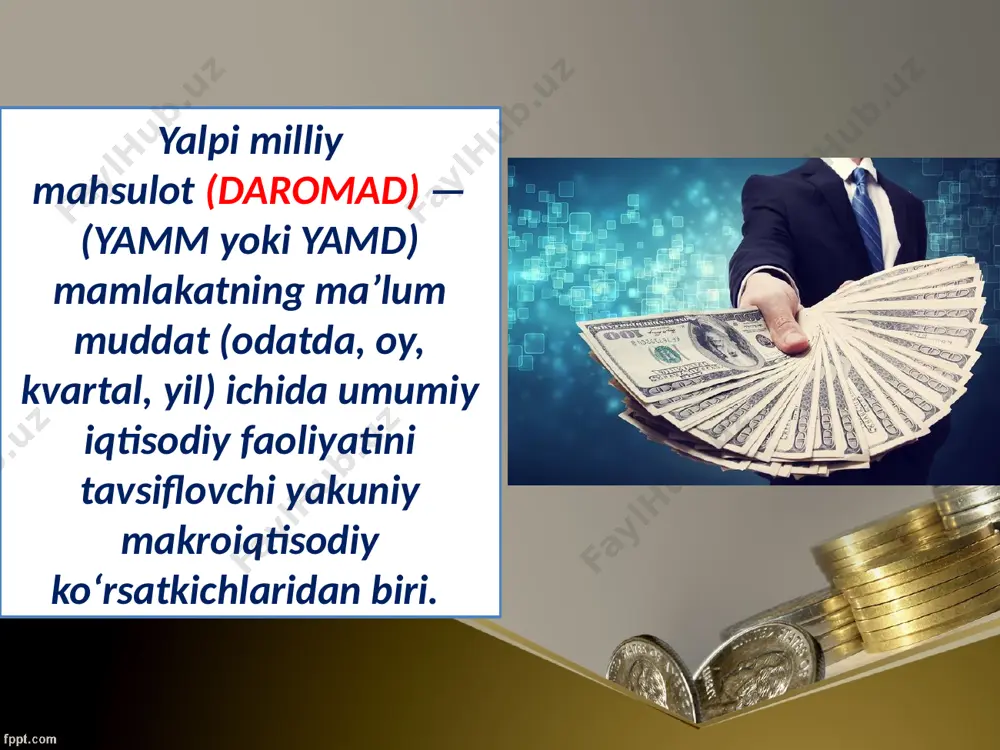 Yalpi milliy mahsulot (DAROMAD) — (YAMM yoki YAMD) mamlakatning ma’lum muddat (odatda, oy, kvartal, yil) ichida umumiy iqtisodiy faoliyatini tavsiflovchi yakuniy makroiqtisodiy ko‘rsatkichlaridan biri.

FaylHub.uz

fppt.com